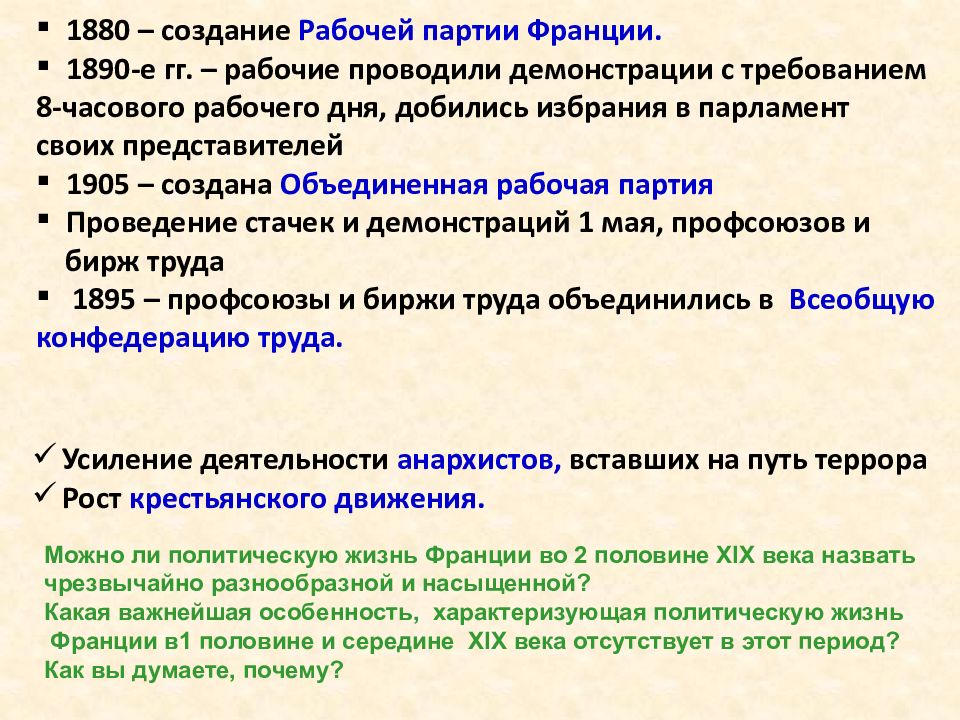 ▪ 1880 – создание Рабочей партии Франции.
▪ 1890-е гг. – рабочие проводили демонстрации с требованием 8-часового рабочего дня, добились избрания в парламент своих представителей
▪ 1905 – создана Объединенная рабочая партия
▪ Проведение стачек и демонстраций 1 мая, профсоюзов и бирж труда
▪ 1895 – профсоюзы и биржи труда объединились в Всеобщую конфедерацию труда.

✓ Усиление деятельности анархистов, вставших на путь террора
✓ Рост крестьянского движения.

Можно ли политическую жизнь Франции во 2 половине XIX века назвать чрезвычайно разнообразной и насыщенной?
Какая важнейшая особенность, характеризующая политическую жизнь Франции в1 половине и середине XIX века отсутствует в этот период?
Как вы думаете, почему?